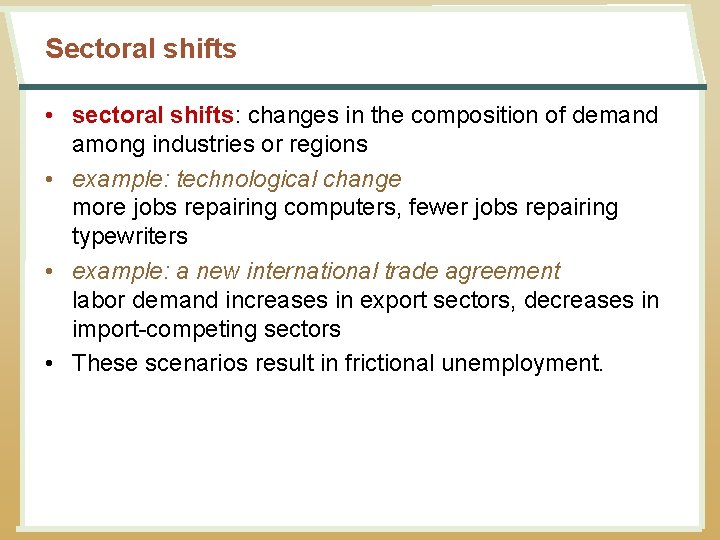 Sectoral shifts

• sectoral shifts: changes in the composition of demand among industries or regions

• example: technological change
more jobs repairing computers, fewer jobs repairing typewriters

• example: a new international trade agreement
labor demand increases in export sectors, decreases in import-competing sectors

• These scenarios result in frictional unemployment.